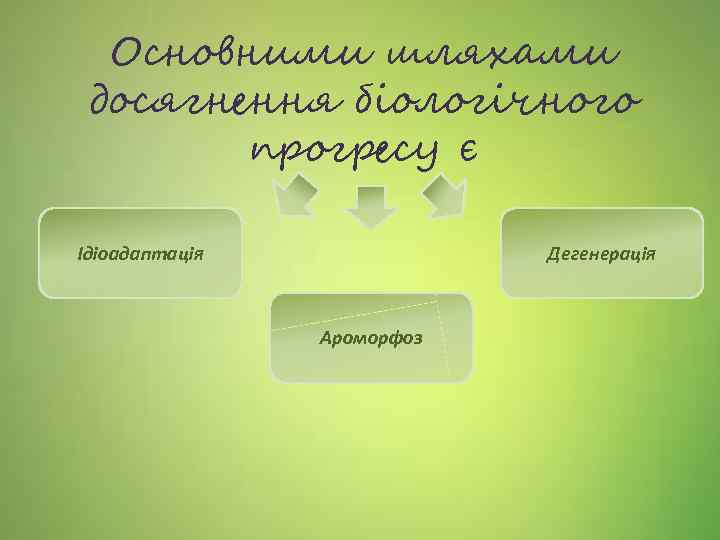 Основними шляхами досягнення біологічного прогресу є

Ідіоадаптація

Ароморфоз

Дегенерація